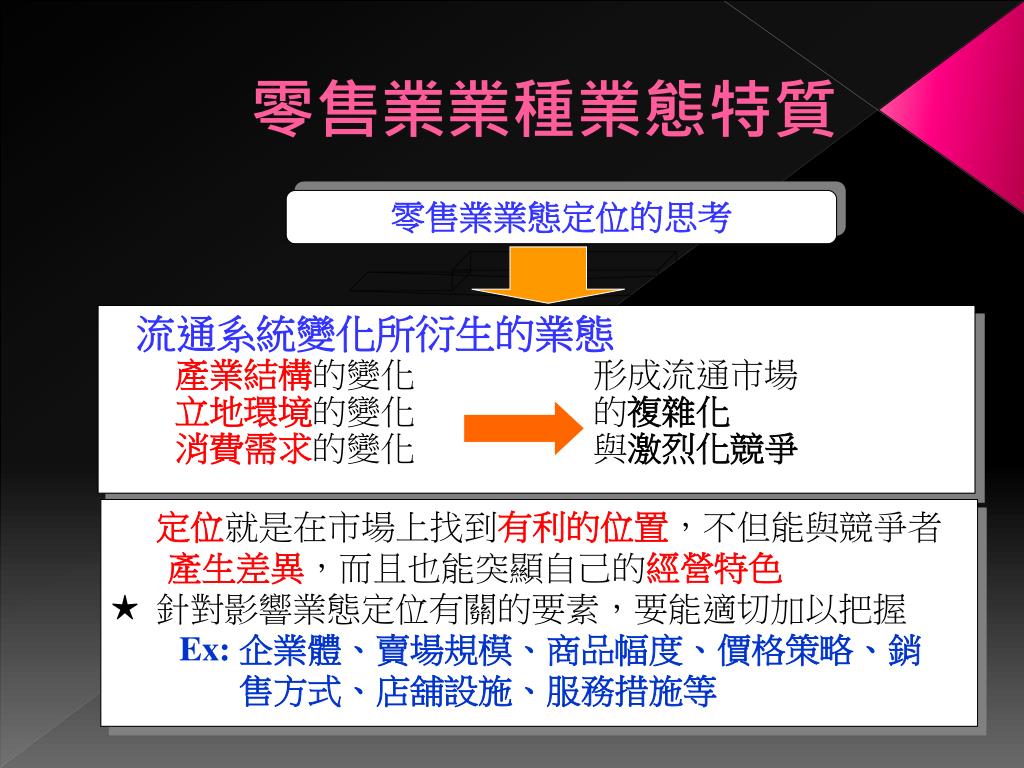 零售業業種業態特質

零售業業態定位的思考

流通系統變化所衍生的業態
產業結構的變化
立地環境的變化
消費需求的變化

形成流通市場
的複雜化
與激烈化競爭

定位就是在市場上找到有利的位置，不但能與競爭者產生差異，而且也能突顯自己的經營特色
★ 針對影響業態定位有關的要素，要能適切加以把握
Ex: 企業體、賣場規模、商品幅度、價格策略、銷售方式、店舖設施、服務措施等